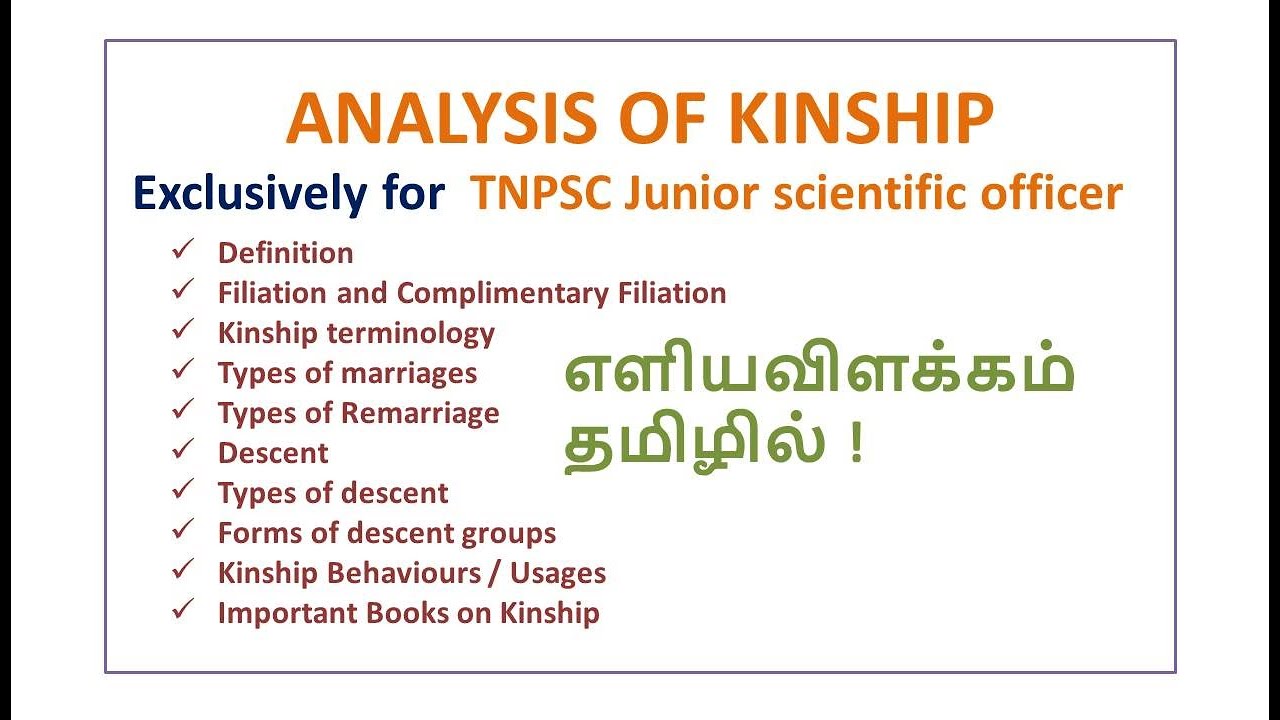 ANALYSIS OF KINSHIP

Exclusively for TNPSC Junior scientific officer

✓ Definition
✓ Filiation and Complimentary Filiation
✓ Kinship terminology
✓ Types of marriages
✓ Types of Remarriage
✓ Descent
✓ Types of descent
✓ Forms of descent groups
✓ Kinship Behaviours / Usages
✓ Important Books on Kinship

எளியவிளக்கம் தமிழில் !